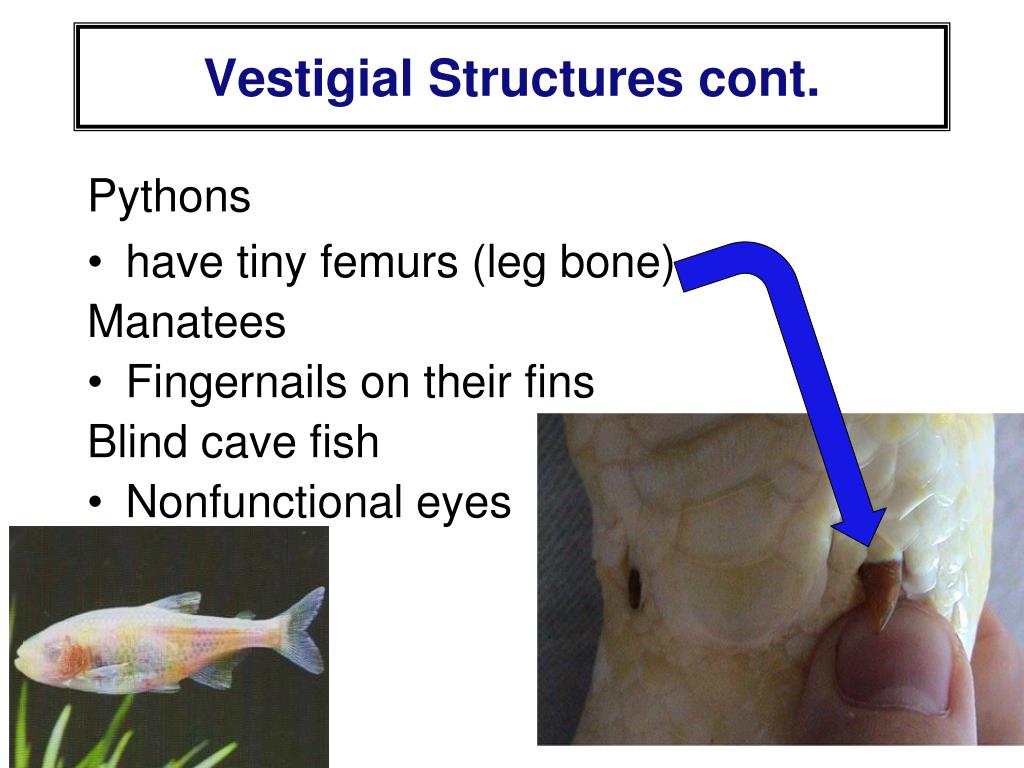 Vestigial Structures cont.

Pythons
• have tiny femurs (leg bone)
Manatees
• Fingernails on their fins
Blind cave fish
• Nonfunctional eyes